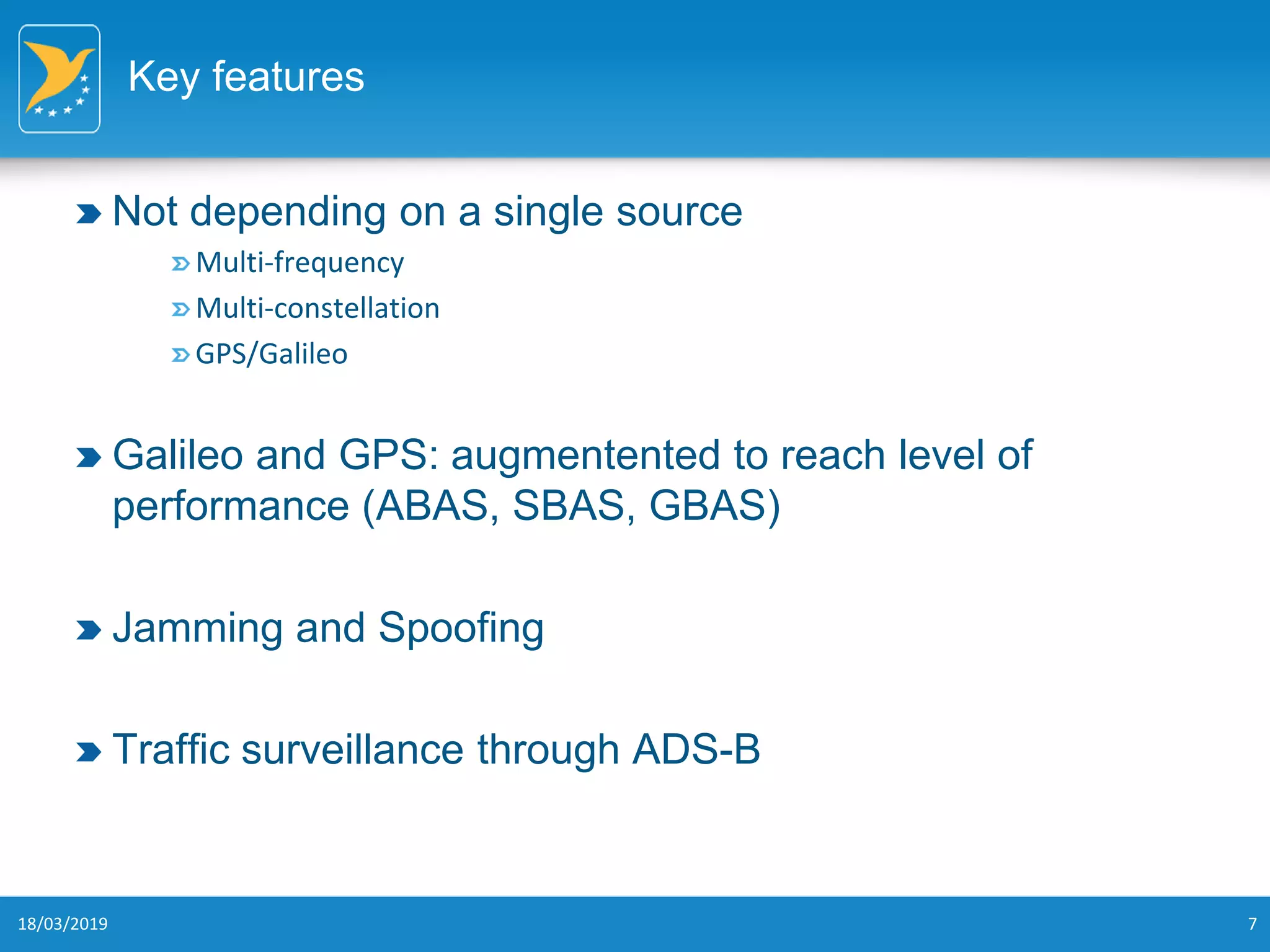 Key features

Not depending on a single source

Multi-frequency

Multi-constellation

GPS/Galileo

Galileo and GPS: augmentented to reach level of performance (ABAS, SBAS, GBAS)

Jamming and Spoofing

Traffic surveillance through ADS-B

18/03/2019

7